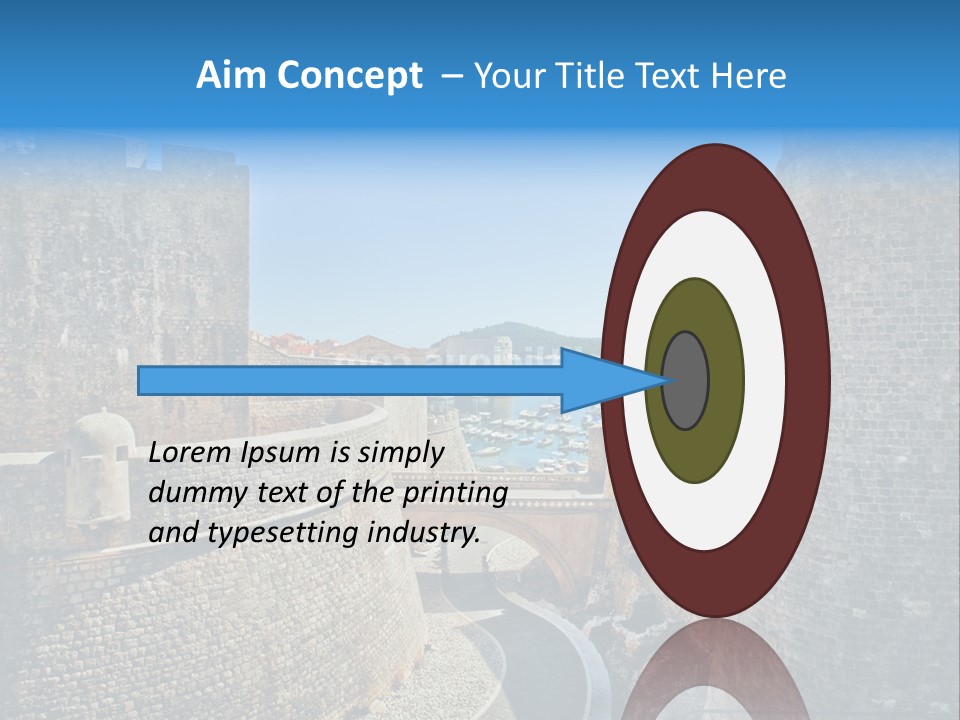 Aim Concept – Your Title Text Here

Lorem Ipsum is simply dummy text of the printing and typesetting industry.